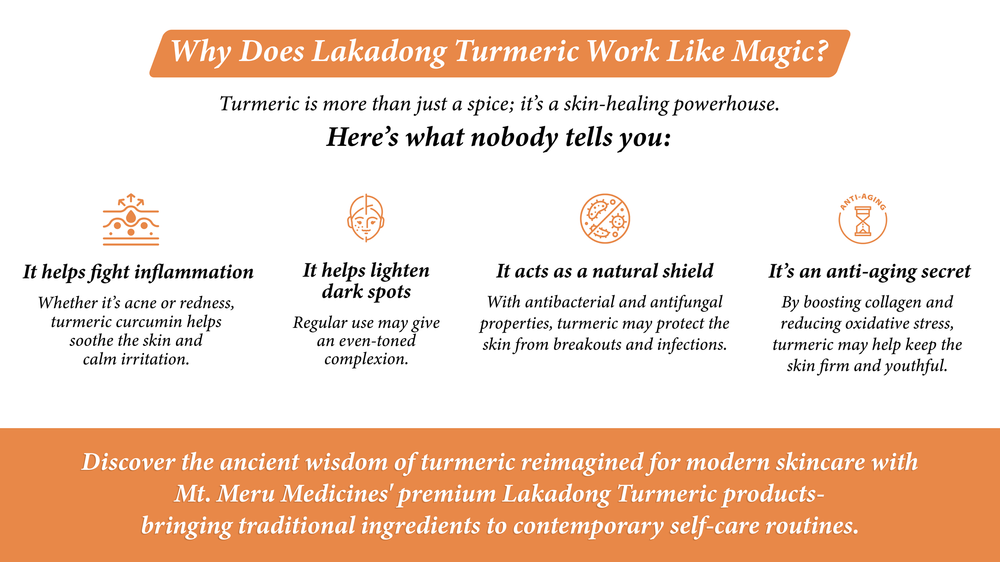 Why Does Lakadong Turmeric Work Like Magic?

Turmeric is more than just a spice; it's a skin-healing powerhouse.

Here's what nobody tells you:

It helps fight inflammation

Whether it's acne or redness, turmeric curcumin helps soothe the skin and calm irritation.

It helps lighten dark spots

Regular use may give an even-toned complexion.

It acts as a natural shield

With antibacterial and antifungal properties, turmeric may protect the skin from breakouts and infections.

ANTI-AGING

It's an anti-aging secret

By boosting collagen and reducing oxidative stress, turmeric may help keep the skin firm and youthful.

Discover the ancient wisdom of turmeric reimagined for modern skincare with Mt. Meru Medicines' premium Lakadong Turmeric products- bringing traditional ingredients to contemporary self-care routines.